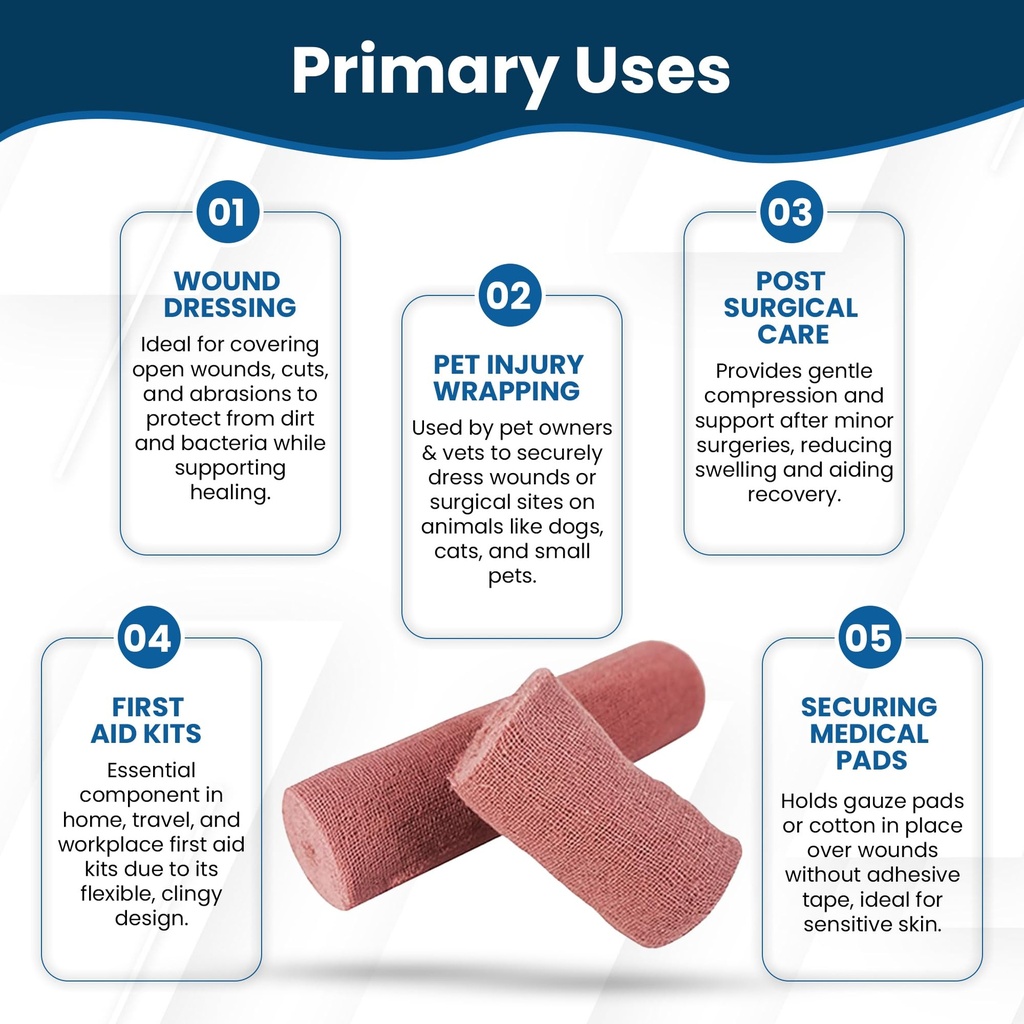 Primary Uses

01

WOUND DRESSING

Ideal for covering open wounds, cuts, and abrasions to protect from dirt and bacteria while supporting healing.

02

PET INJURY WRAPPING

Used by pet owners & vets to securely dress wounds or surgical sites on animals like dogs, cats, and small pets.

03

POST SURGICAL CARE

Provides gentle compression and support after minor surgeries, reducing swelling and aiding recovery.

04

FIRST AID KITS

Essential component in home, travel, and workplace first aid kits due to its flexible, clingy design.

05

SECURING MEDICAL PADS

Holds gauze pads or cotton in place over wounds without adhesive tape, ideal for sensitive skin.